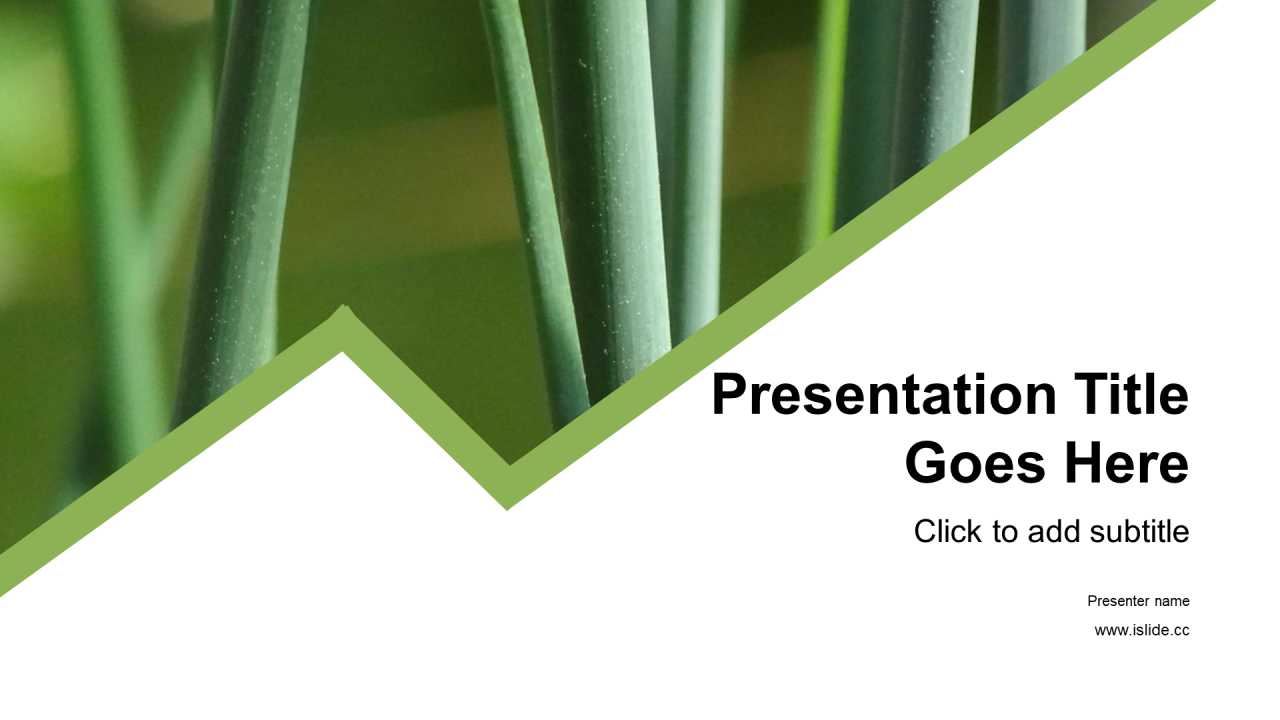 Presentation Title Goes Here

Click to add subtitle

Presenter name

www.islide.cc